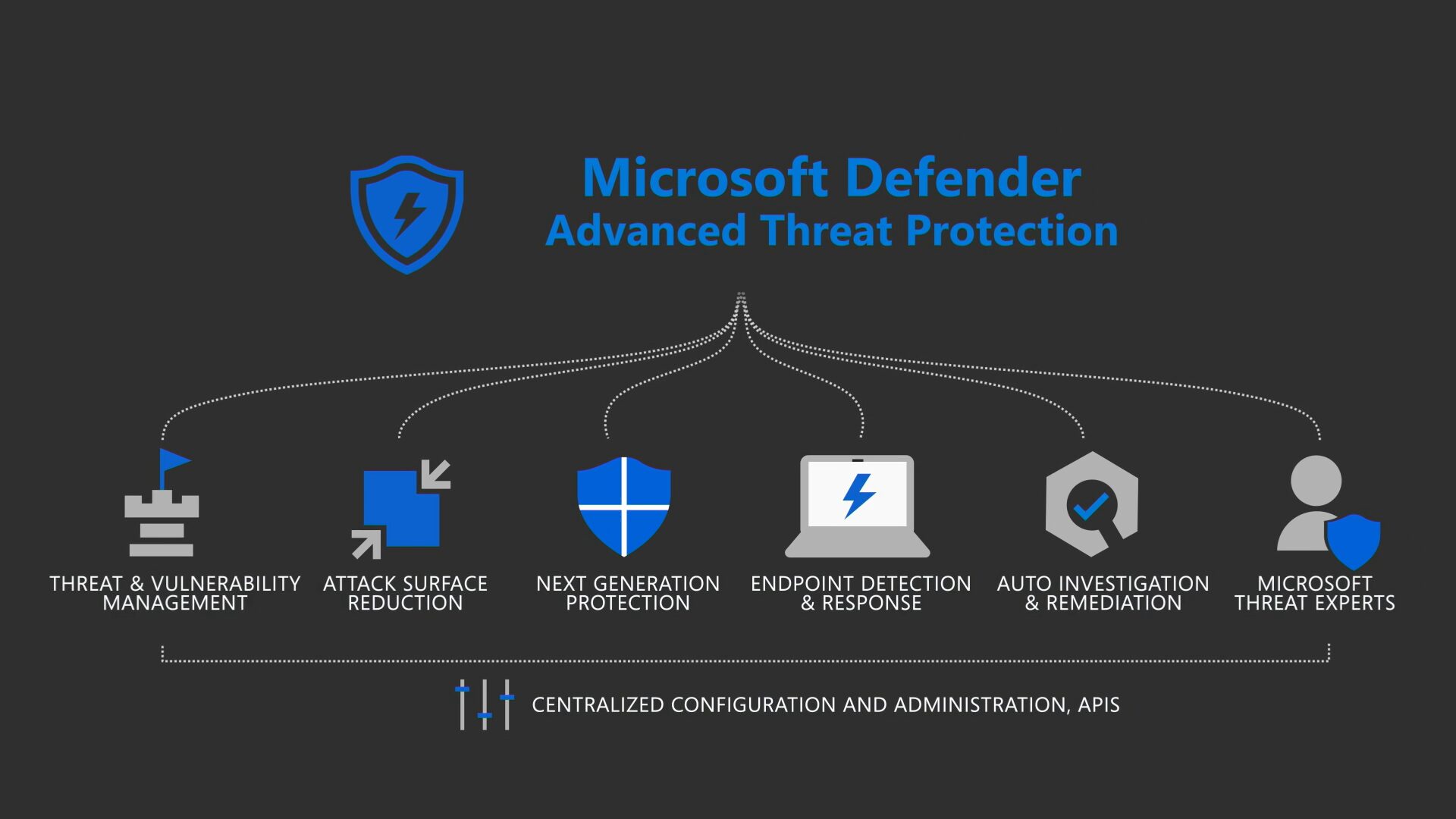 Microsoft Defender
Advanced Threat Protection

THREAT & VULNERABILITY MANAGEMENT

ATTACK SURFACE REDUCTION

NEXT GENERATION PROTECTION

ENDPOINT DETECTION & RESPONSE

AUTO INVESTIGATION & REMEDIATION

MICROSOFT THREAT EXPERTS

CENTRALIZED CONFIGURATION AND ADMINISTRATION, APIS